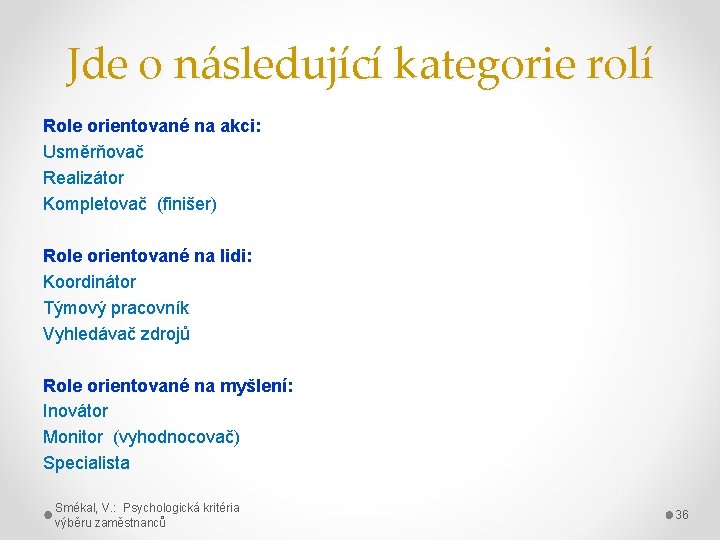 Jde o následující kategorie rolí

Role orientované na akci:
Usměrňovač
Realizátor
Kompletovač (finišer)

Role orientované na lidi:
Koordinátor
Týmový pracovník
Vyhledávač zdrojů

Role orientované na myšlení:
Inovátor
Monitor (vyhodnocovač)
Specialista

Smékal, V.: Psychologická kritéria výběru zaměstnanců

36